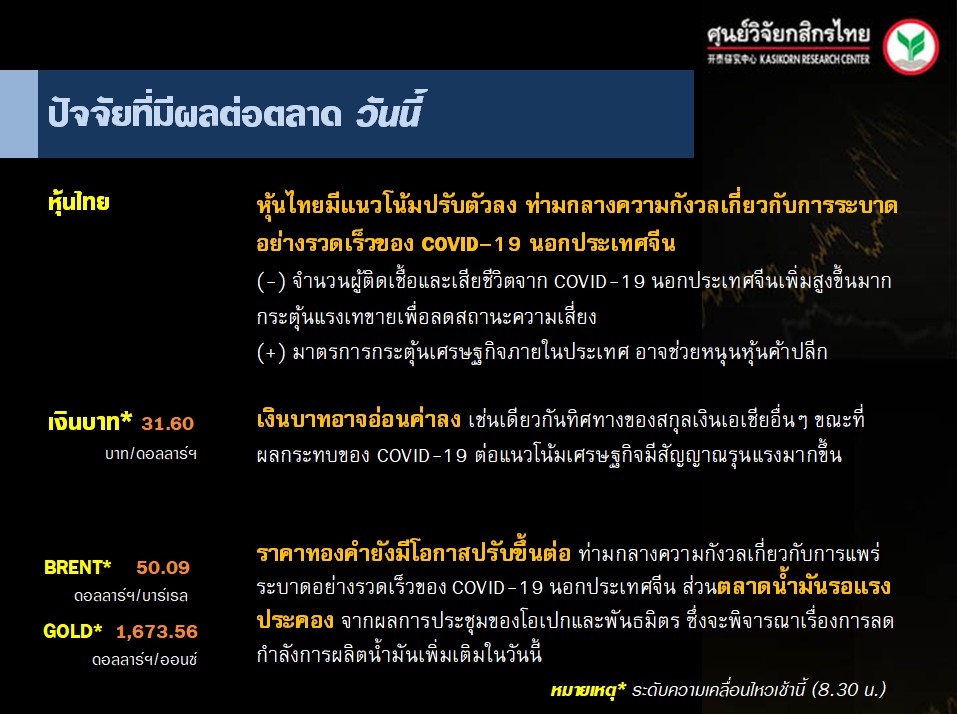 ศูนย์วิจัยกสิกรไทย
开泰研究中心 KASIKORN RESEARCH CENTER

ปัจจัยที่มีผลต่อตลาด วันนี้

หุ้นไทย

หุ้นไทยมีแนวโน้มปรับตัวลง ท่ามกลางความกังวลเกี่ยวกับการระบาดอย่างรวดเร็วของ COVID-19 นอกประเทศจีน
(-) จำนวนผู้ติดเชื้อและเสียชีวิตจาก COVID-19 นอกประเทศจีนเพิ่มสูงขึ้นมาก กระตุ้นแรงเทขายเพื่อลดสถานะความเสี่ยง
(+) มาตรการกระตุ้นเศรษฐกิจภายในประเทศ อาจช่วยหนุนหุ้นค้าปลีก

เงินบาท* 31.60
บาท/ดอลลาร์ฯ

เงินบาทอาจอ่อนค่าลง เช่นเดียวกันทิศทางของสกุลเงินเอเชียอื่นๆ ขณะที่ผลกระทบของ COVID-19 ต่อแนวโน้มเศรษฐกิจมีสัญญาณรุนแรงมากขึ้น

BRENT* 50.09
ดอลลาร์ฯ/บาร์เรล

GOLD* 1,673.56
ดอลลาร์ฯ/ออนซ์

ราคาทองคำยังมีโอกาสปรับขึ้นต่อ ท่ามกลางความกังวลเกี่ยวกับการแพร่ระบาดอย่างรวดเร็วของ COVID-19 นอกประเทศจีน ส่วนตลาดน้ำมันรอแรงประคอง จากผลการประชุมของโอเปกและพันธมิตร ซึ่งจะพิจารณาเรื่องการลดกำลังการผลิตน้ำมันเพิ่มเติมในวันนี้

หมายเหตุ* ระดับความเคลื่อนไหวเช้านี้ (8.30 น.)